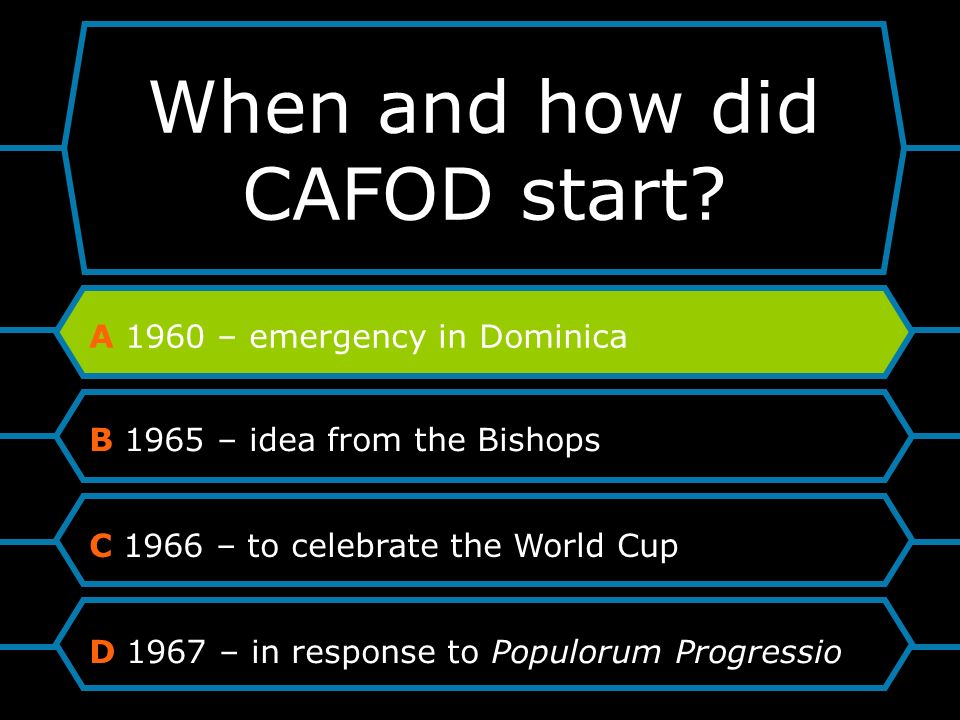 When and how did CAFOD start?

A 1960 – emergency in Dominica

B 1965 – idea from the Bishops

C 1966 – to celebrate the World Cup

D 1967 – in response to Populorum Progressio